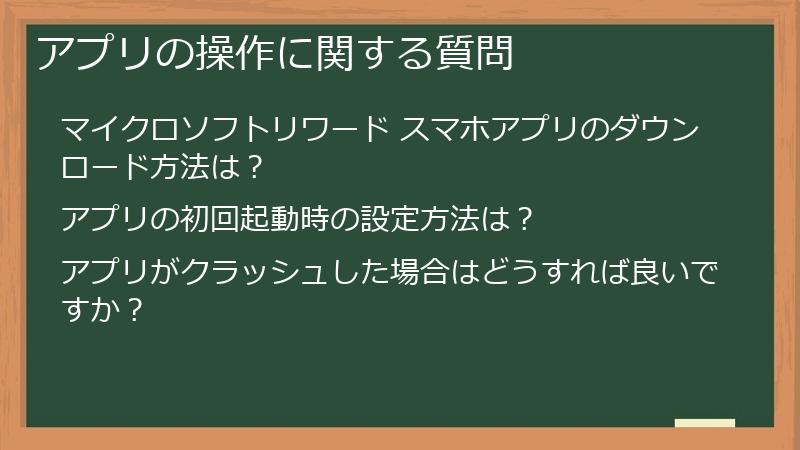 アプリの操作に関する質問

マイクロソフトリワード スマホアプリのダウンロード方法は？

アプリの初回起動時の設定方法は？

アプリがクラッシュした場合はどうすれば良いですか？